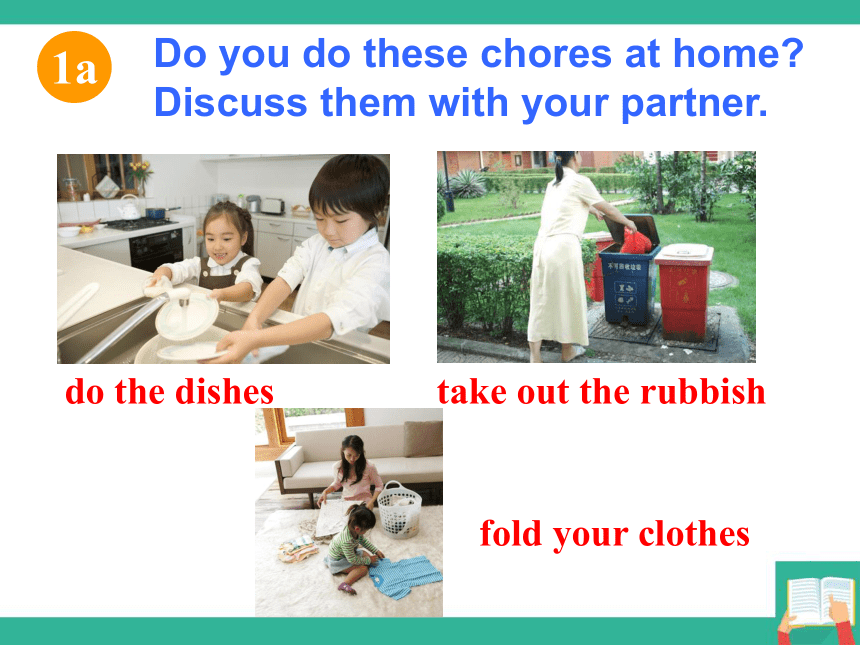 1a

Do you do these chores at home? Discuss them with your partner.

do the dishes

take out the rubbish

fold your clothes